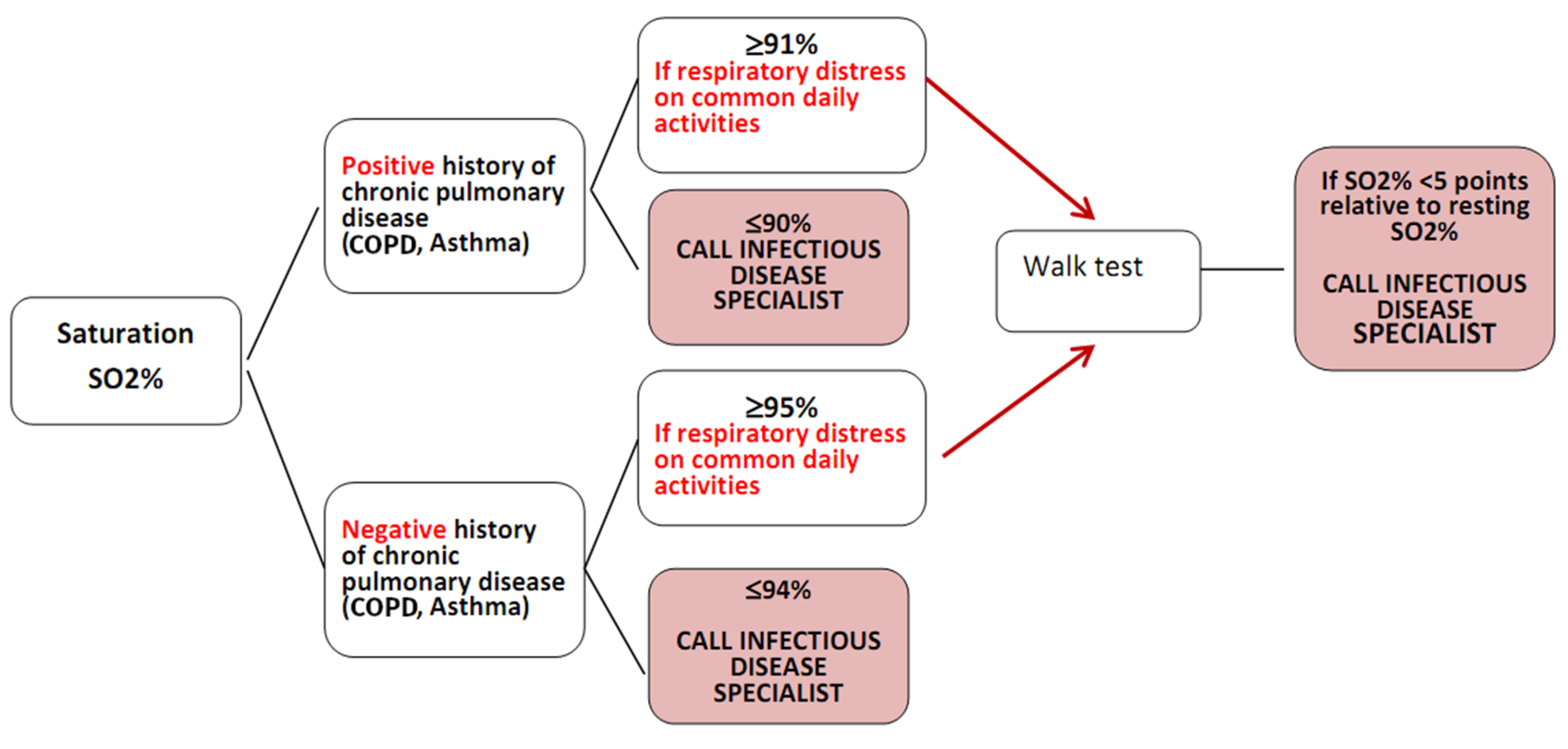 Saturation
SO2%

Positive history of chronic pulmonary disease (COPD, Asthma)

≥91%
If respiratory distress on common daily activities

≤90%
CALL INFECTIOUS DISEASE SPECIALIST

Negative history of chronic pulmonary disease (COPD, Asthma)

≥95%
If respiratory distress on common daily activities

≤94%

CALL INFECTIOUS DISEASE SPECIALIST

Walk test

If SO2% <5 points relative to resting SO2%

CALL INFECTIOUS DISEASE SPECIALIST